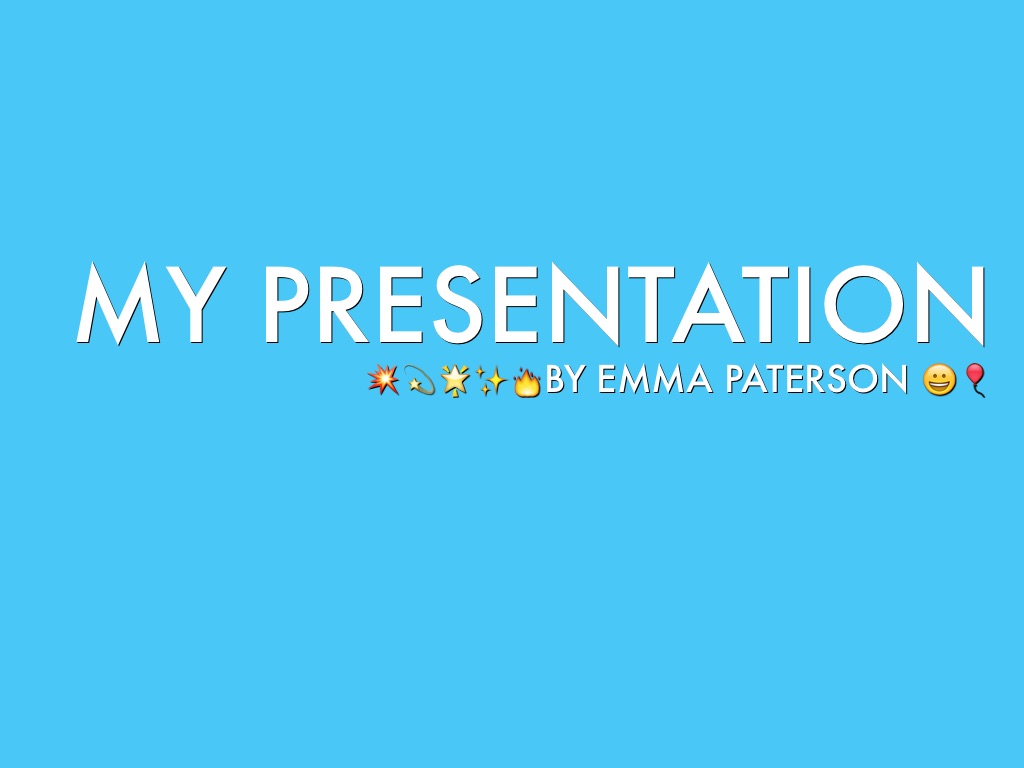 MY PRESENTATION

💥💫🌟✨🔥BY EMMA PATERSON 😀🎈